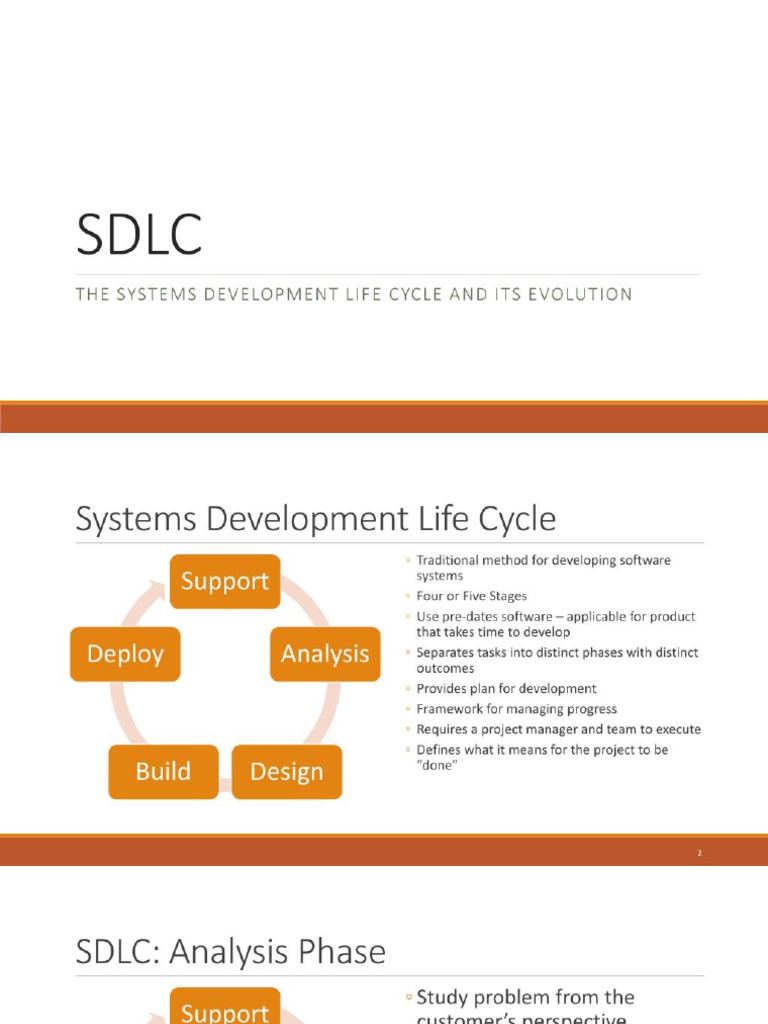 SDLC

THE SYSTEMS DEVELOPMENT LIFE CYCLE AND ITS EVOLUTION

Systems Development Life Cycle

Support
Analysis
Design
Build
Deploy

◦ Traditional method for developing software systems
◦ Four or Five Stages
◦ Use pre-dates software – applicable for product that takes time to develop
◦ Separates tasks into distinct phases with distinct outcomes
◦ Provides plan for development
◦ Framework for managing progress
◦ Requires a project manager and team to execute
◦ Defines what it means for the project to be "done"

2

SDLC: Analysis Phase

Support

◦ Study problem from the customer's perspective